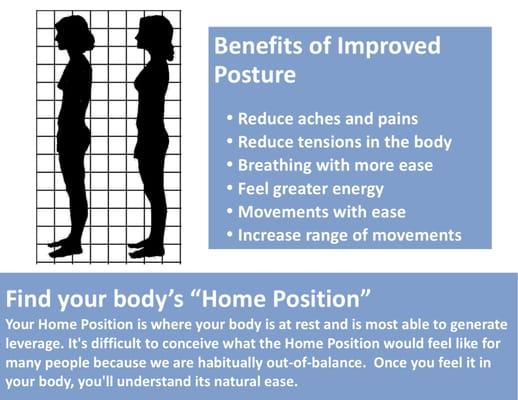 Benefits of Improved Posture

• Reduce aches and pains
• Reduce tensions in the body
• Breathing with more ease
• Feel greater energy
• Movements with ease
• Increase range of movements

Find your body's "Home Position"

Your Home Position is where your body is at rest and is most able to generate leverage. It's difficult to conceive what the Home Position would feel like for many people because we are habitually out-of-balance. Once you feel it in your body, you'll understand its natural ease.